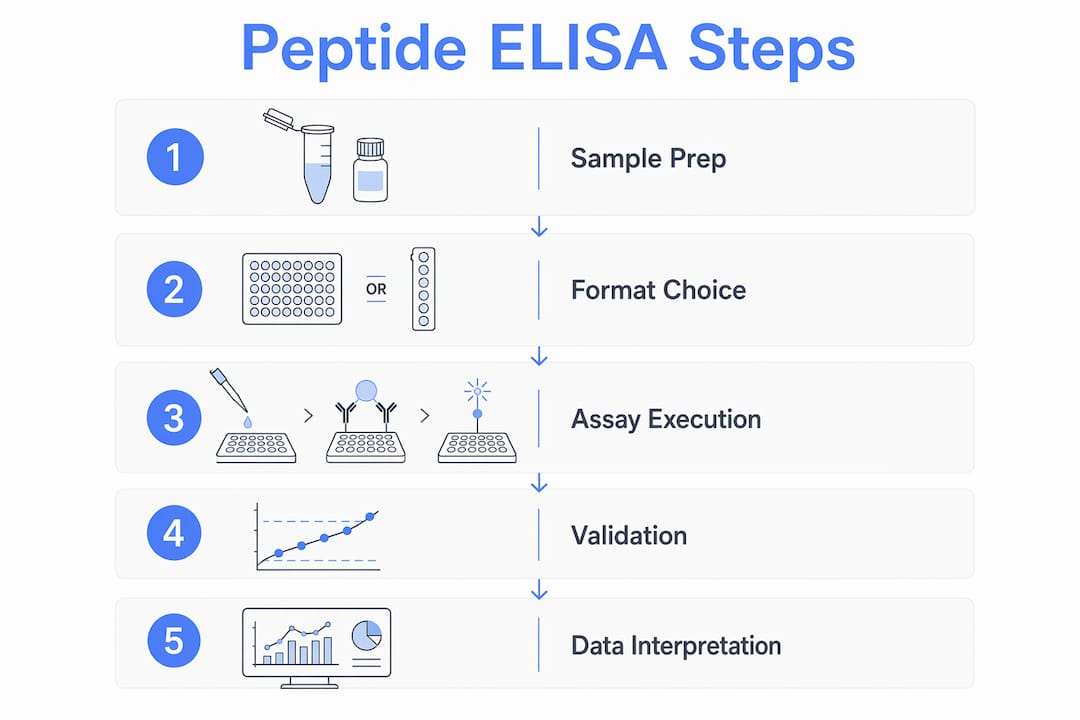 Peptide ELISA Steps

1

Sample Prep

2

OR

Format Choice

3

Assay Execution

4

Validation

5

Data Interpretation